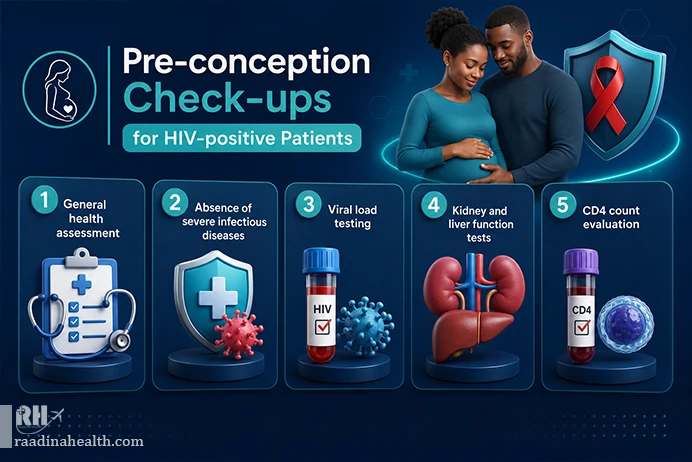 Pre-conception Check-ups

for HIV-positive Patients

1 General health assessment

2 Absence of severe infectious diseases

3 Viral load testing

HIV

4 Kidney and liver function tests

5 CD4 count evaluation

CD4

RH

raadinahealth.com